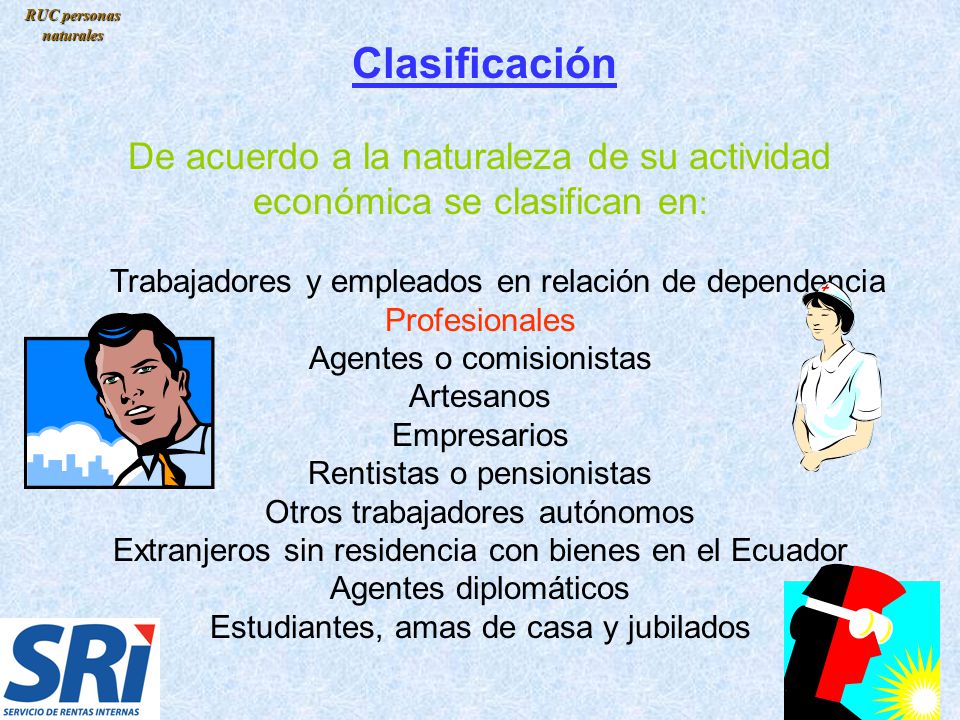 RUC personas naturales

Clasificación

De acuerdo a la naturaleza de su actividad económica se clasifican en:

Trabajadores y empleados en relación de dependencia
Profesionales
Agentes o comisionistas
Artesanos
Empresarios
Rentistas o pensionistas
Otros trabajadores autónomos
Extranjeros sin residencia con bienes en el Ecuador
Agentes diplomáticos
Estudiantes, amas de casa y jubilados

SRI
SERVICIO DE RENTAS INTERNAS